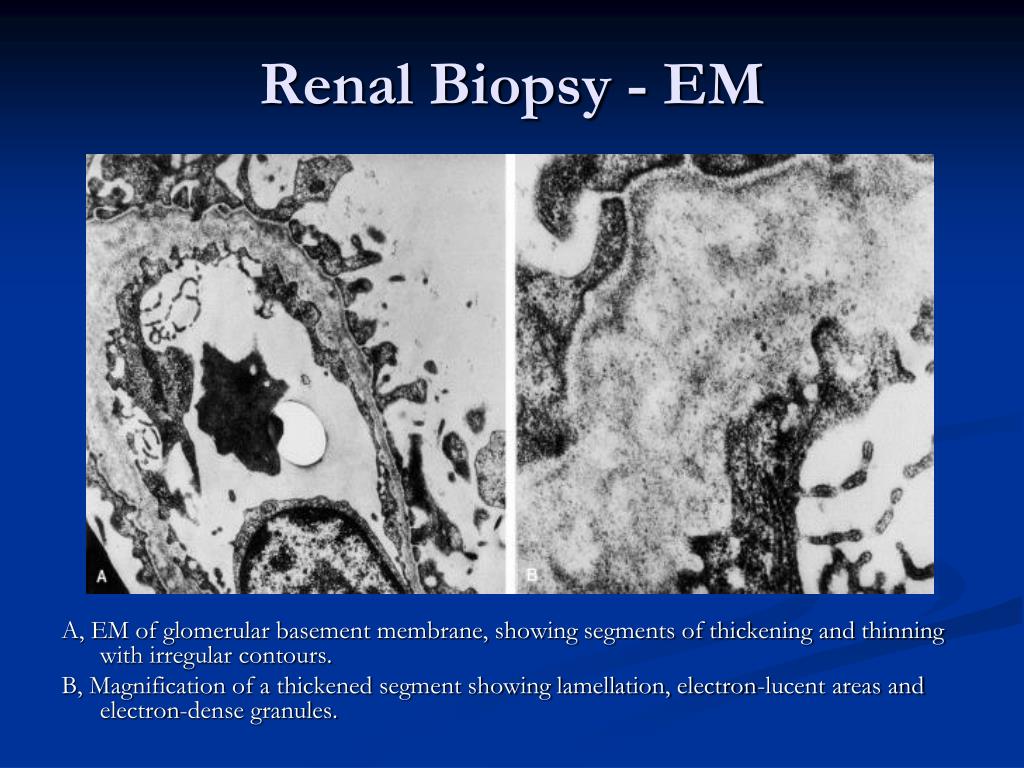 Renal Biopsy - EM

A

B

A, EM of glomerular basement membrane, showing segments of thickening and thinning with irregular contours.

B, Magnification of a thickened segment showing lamellation, electron-lucent areas and electron-dense granules.